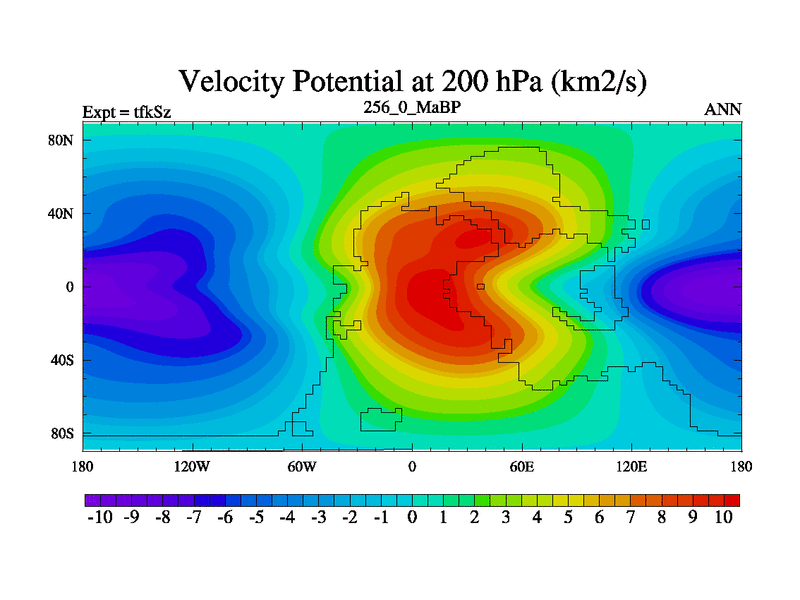 Velocity Potential at 200 hPa (km2/s)

Expt = tfkSz

256_0_MaBP

ANN

80N
40N
0
40S
80S

180 120W 60W 0 60E 120E 180

-10 -9 -8 -7 -6 -5 -4 -3 -2 -1 0 1 2 3 4 5 6 7 8 9 10